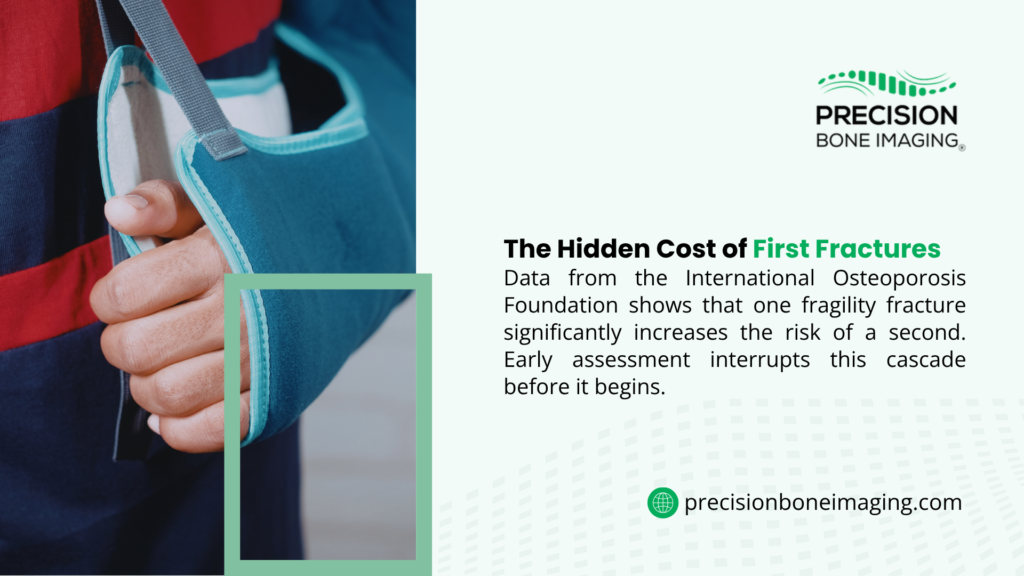 PRECISION
BONE IMAGING®

The Hidden Cost of First Fractures

Data from the International Osteoporosis Foundation shows that one fragility fracture significantly increases the risk of a second. Early assessment interrupts this cascade before it begins.

precisionboneimaging.com